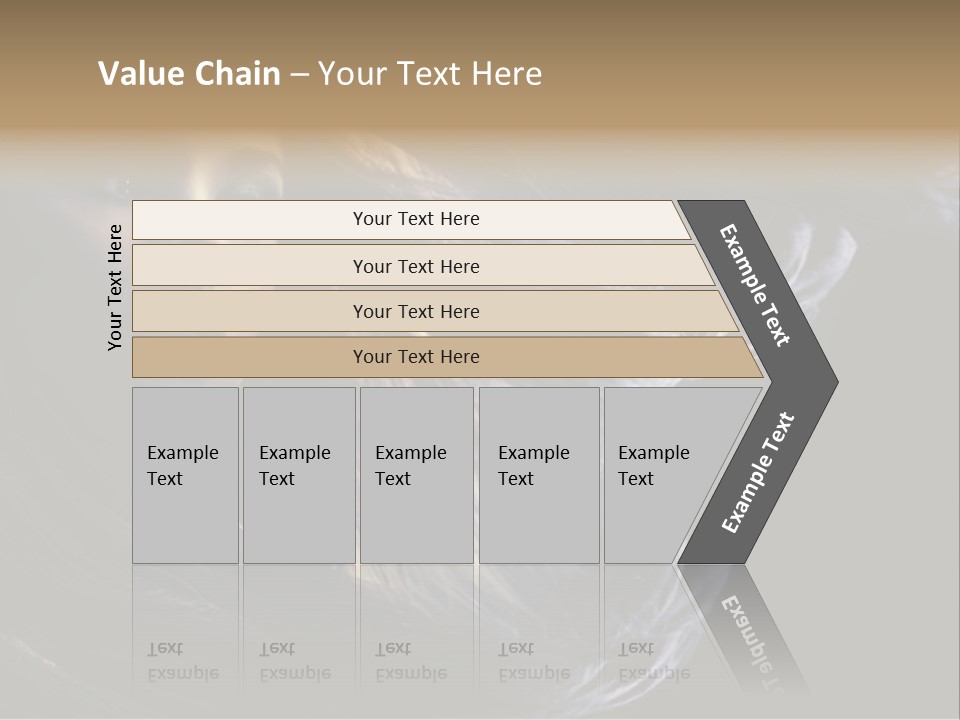 Value Chain – Your Text Here

Your Text Here

Your Text Here

Your Text Here

Your Text Here

Your Text Here

Example Text

Example Text

Example Text

Example Text

Example Text

Example Text

Example Text